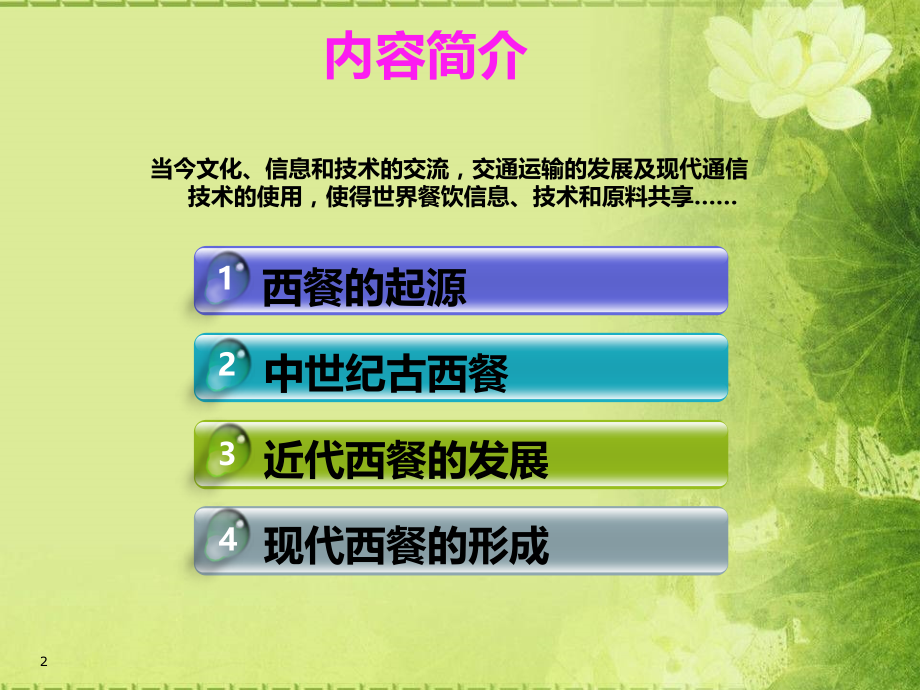 内容简介

当今文化、信息和技术的交流，交通运输的发展及现代通信技术的使用，使得世界餐饮信息、技术和原料共享……

1 西餐的起源

2 中世纪古西餐

3 近代西餐的发展

4 现代西餐的形成

2